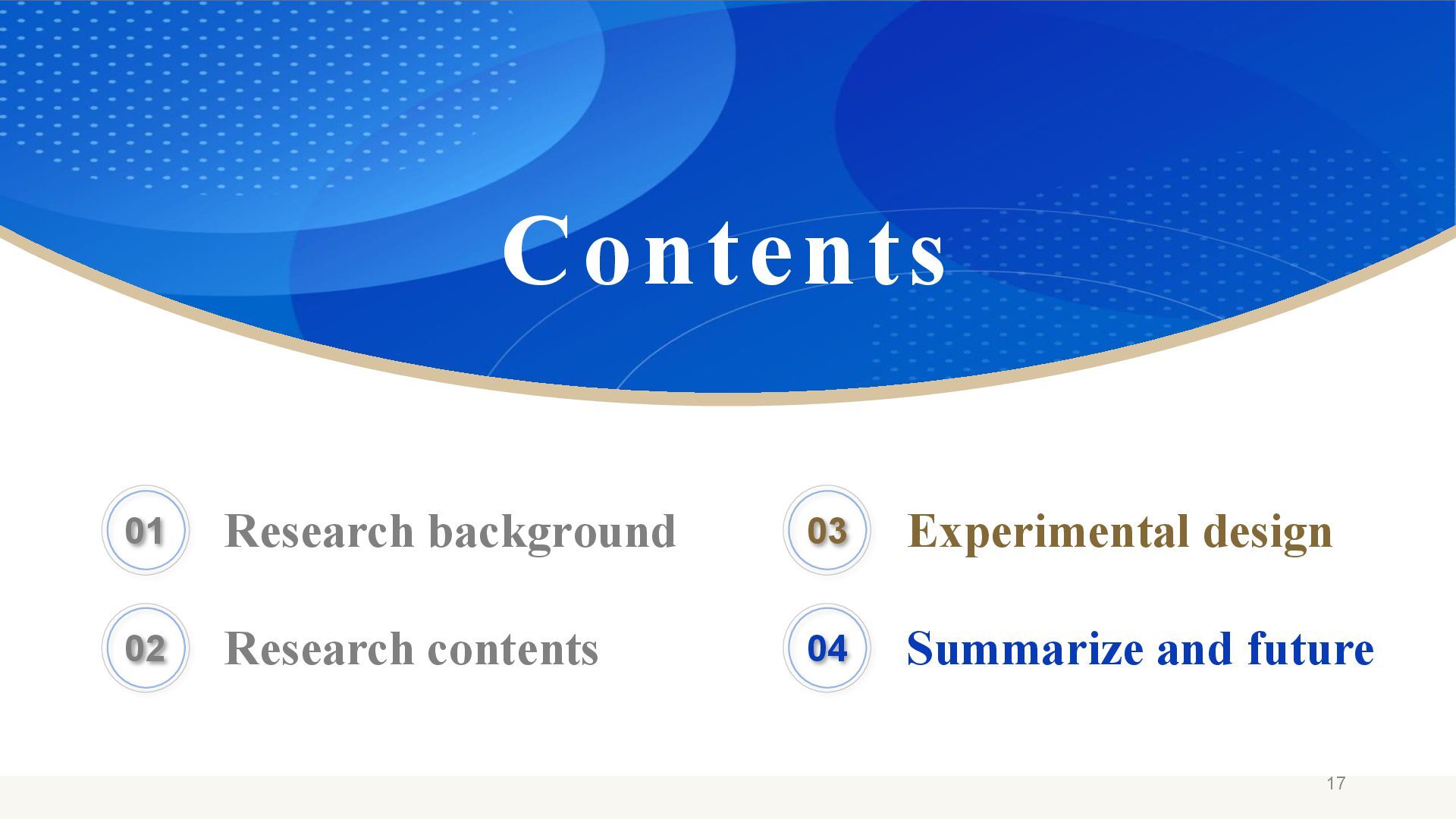 Contents

01 Research background

02 Research contents

03 Experimental design

04 Summarize and future

17